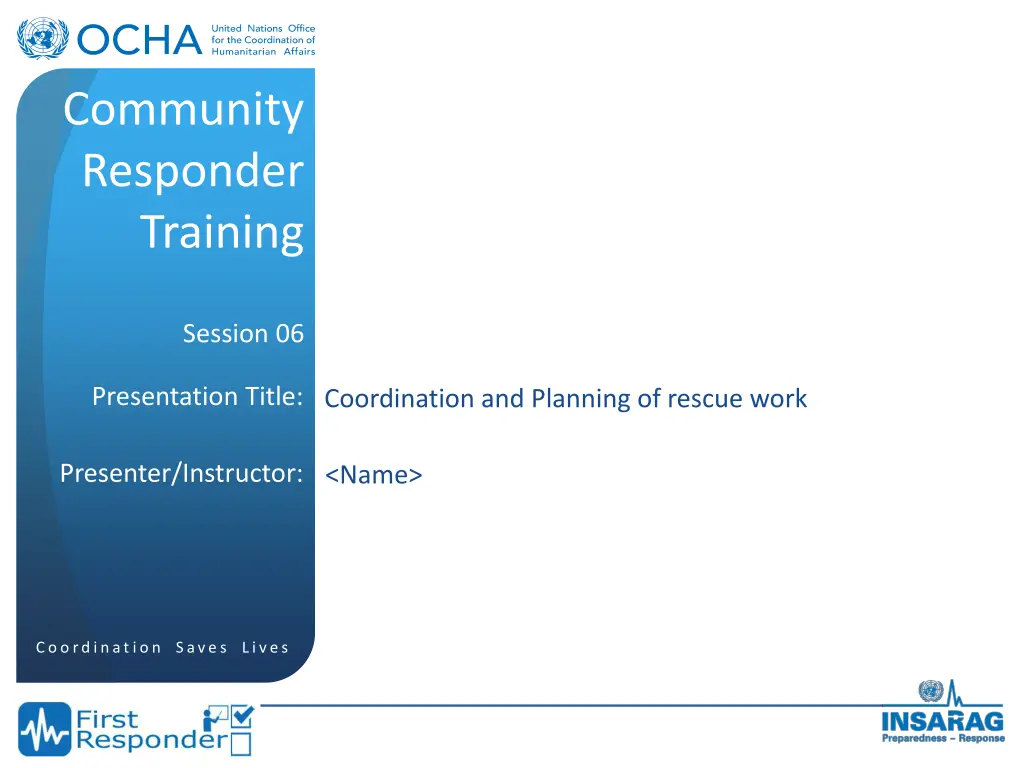 OCHA United Nations Office for the Coordination of Humanitarian Affairs

Community Responder Training

Session 06

Presentation Title: Coordination and Planning of rescue work

Presenter/Instructor: <Name>

Coordination Saves Lives

First Responder

INSARAG
Preparedness – Response